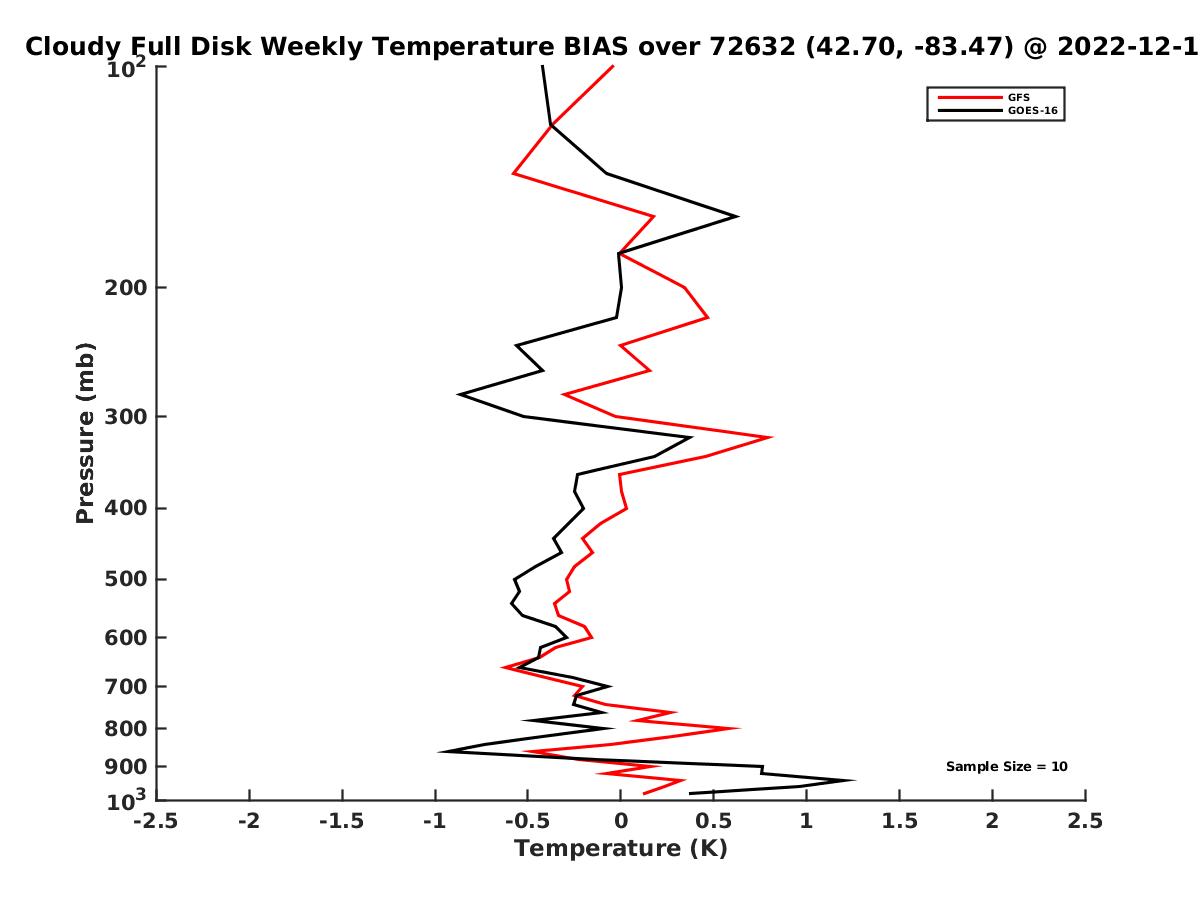 Cloudy Full Disk Weekly Temperature BIAS over 72632 (42.70, -83.47) @ 2022-12-1

GFS
GOES-16

Pressure (mb)

$10^2$
200
300
400
500
600
700
800
900
$10^3$

Sample Size = 10

-2.5 -2 -1.5 -1 -0.5 0 0.5 1 1.5 2 2.5
Temperature (K)